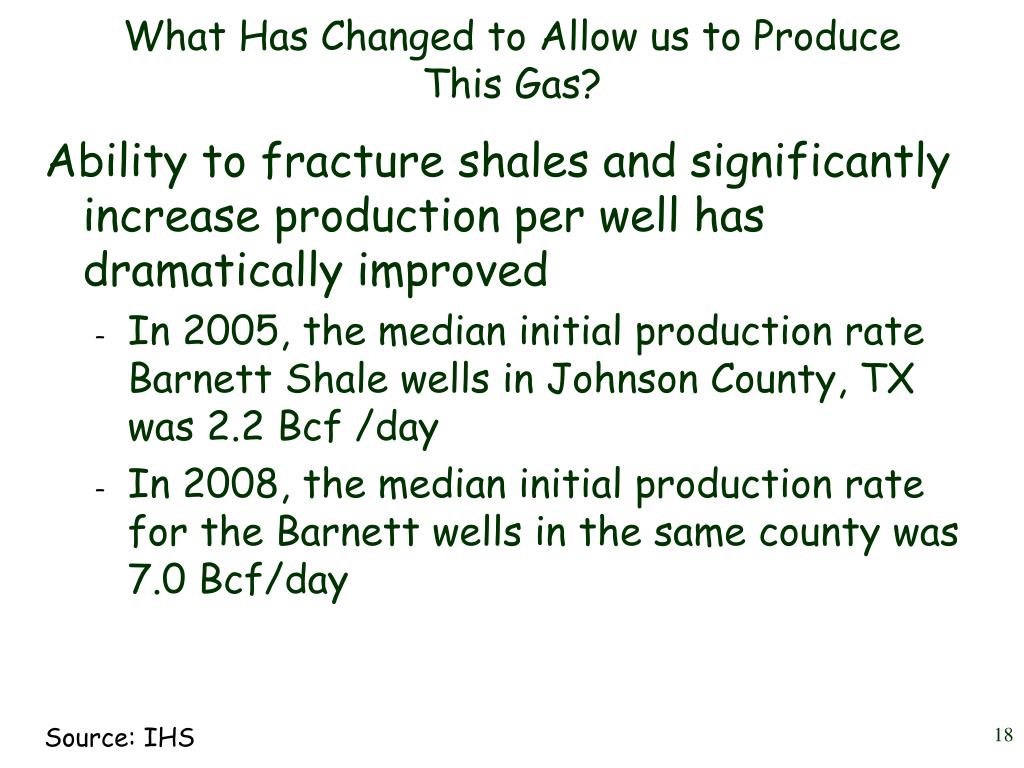 What Has Changed to Allow us to Produce This Gas?

Ability to fracture shales and significantly increase production per well has dramatically improved

- In 2005, the median initial production rate Barnett Shale wells in Johnson County, TX was 2.2 Bcf /day
- In 2008, the median initial production rate for the Barnett wells in the same county was 7.0 Bcf/day

Source: IHS

18